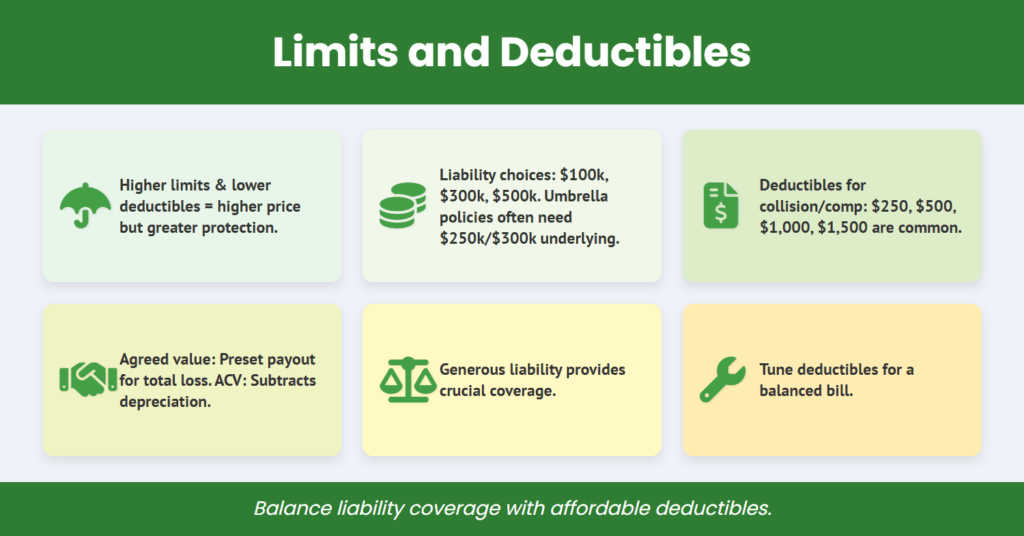 Limits and Deductibles

Higher limits & lower deductibles = higher price but greater protection.

Liability choices: \$100k, \$300k, \$500k. Umbrella policies often need \$250k/\$300k underlying.

Deductibles for collision/comp: \$250, \$500, \$1,000, \$1,500 are common.

Agreed value: Preset payout for total loss. ACV: Subtracts depreciation.

Generous liability provides crucial coverage.

Tune deductibles for a balanced bill.

Balance liability coverage with affordable deductibles.